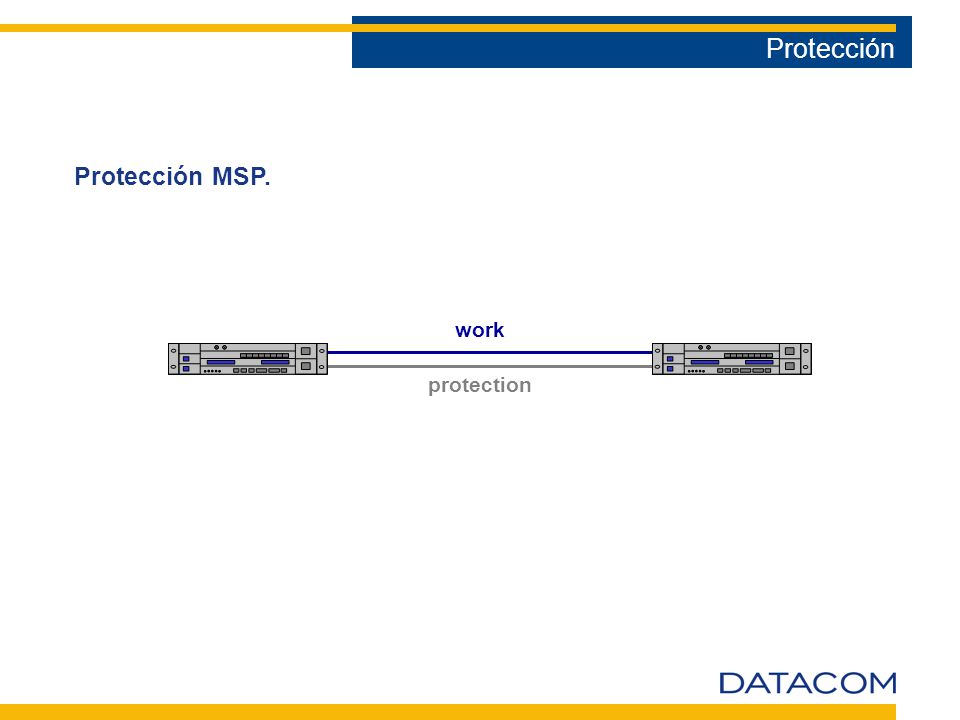 Protección

Protección MSP.

work

protection

DATACOM